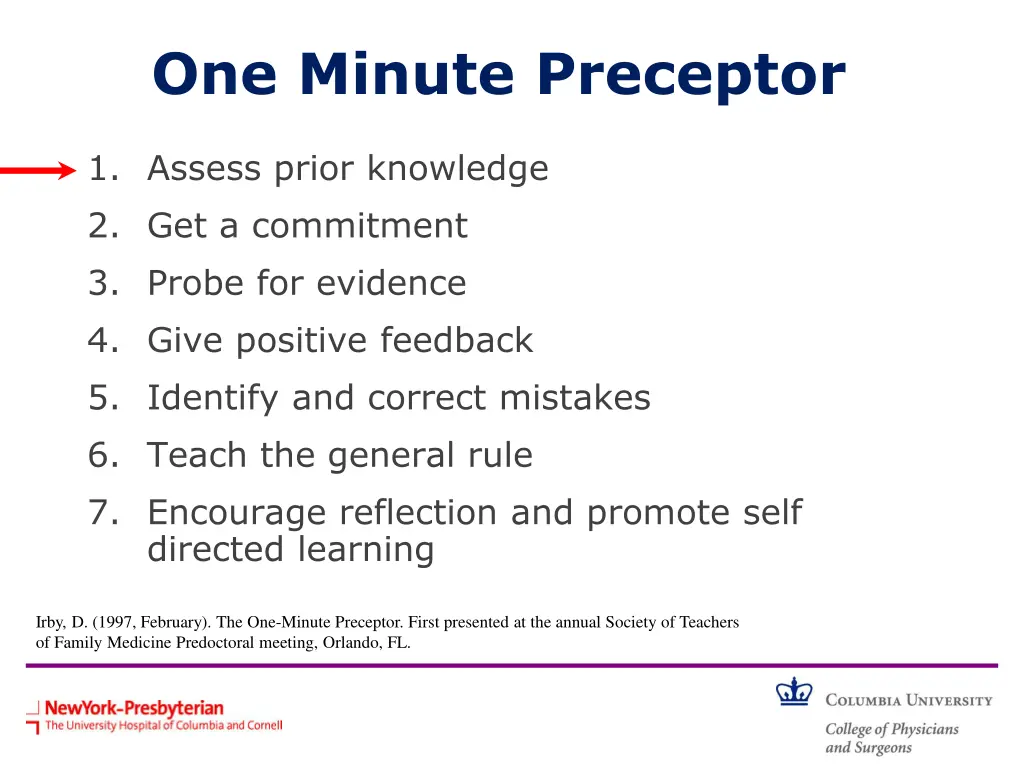 One Minute Preceptor

1. Assess prior knowledge
2. Get a commitment
3. Probe for evidence
4. Give positive feedback
5. Identify and correct mistakes
6. Teach the general rule
7. Encourage reflection and promote self directed learning

Irby, D. (1997, February). The One-Minute Preceptor. First presented at the annual Society of Teachers of Family Medicine Predoctoral meeting, Orlando, FL.

NewYork-Presbyterian
The University Hospital of Columbia and Cornell

Columbia University
College of Physicians and Surgeons